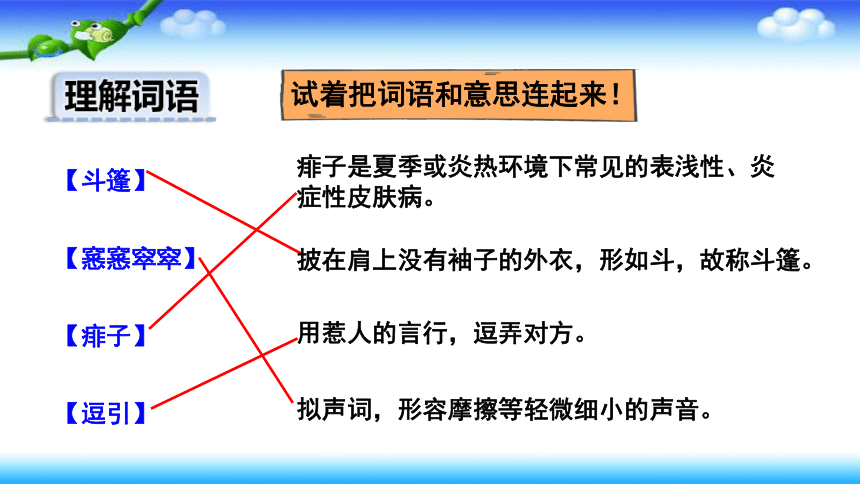 理解词语

试着把词语和意思连起来！

【斗篷】

【窸窸窣窣】

【痱子】

【逗引】

痱子是夏季或炎热环境下常见的表浅性、炎症性皮肤病。

披在肩上没有袖子的外衣，形如斗，故称斗篷。

用惹人的言行，逗弄对方。

拟声词，形容摩擦等轻微细小的声音。